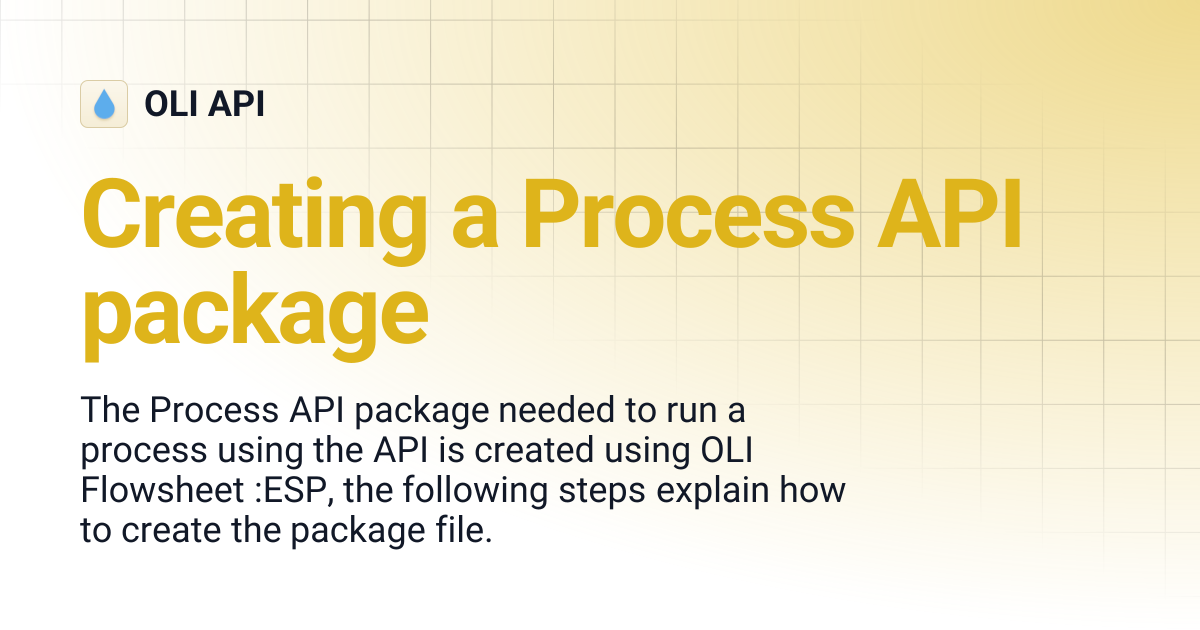 OLI API

Creating a Process API package

The Process API package needed to run a process using the API is created using OLI Flowsheet :ESP, the following steps explain how to create the package file.